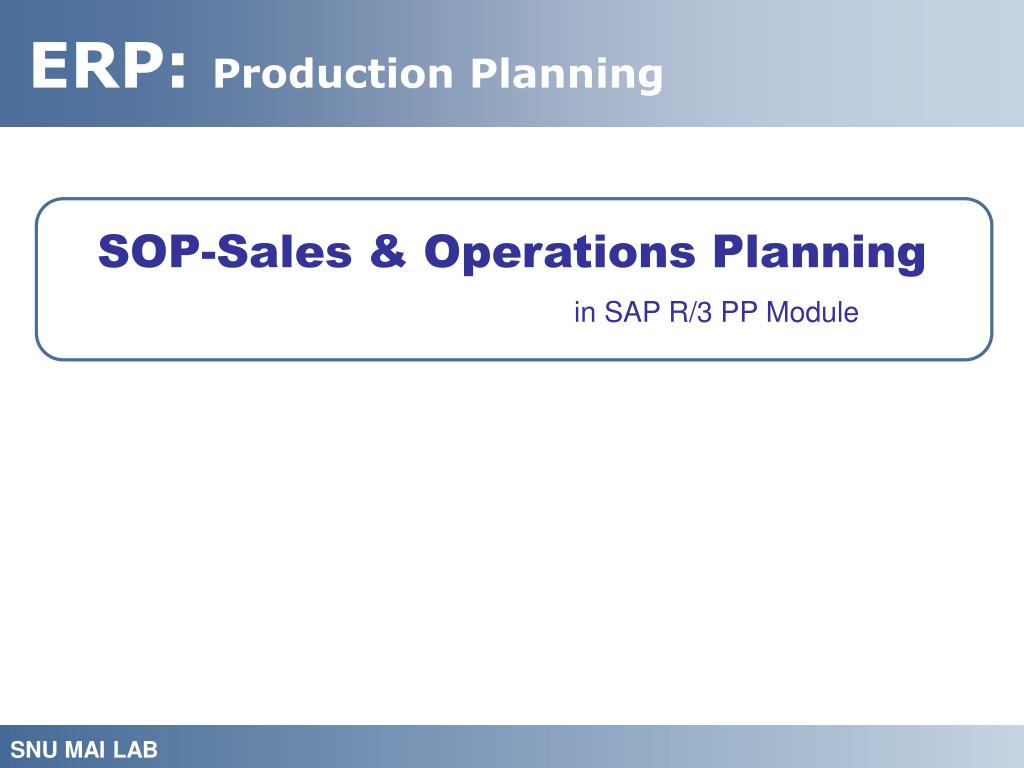 ERP: Production Planning

SOP-Sales & Operations Planning

in SAP R/3 PP Module

SNU MAI LAB